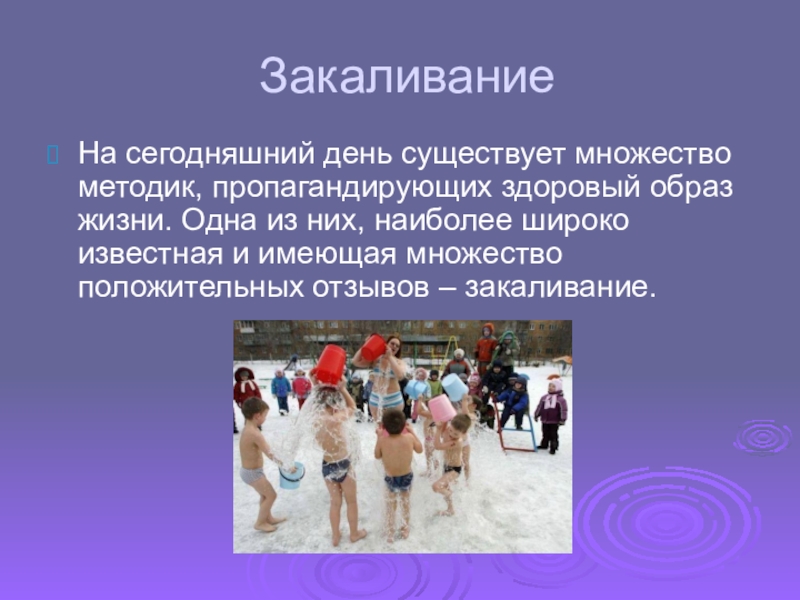 Закаливание

На сегодняшний день существует множество методик, пропагандирующих здоровый образ жизни. Одна из них, наиболее широко известная и имеющая множество положительных отзывов – закаливание.